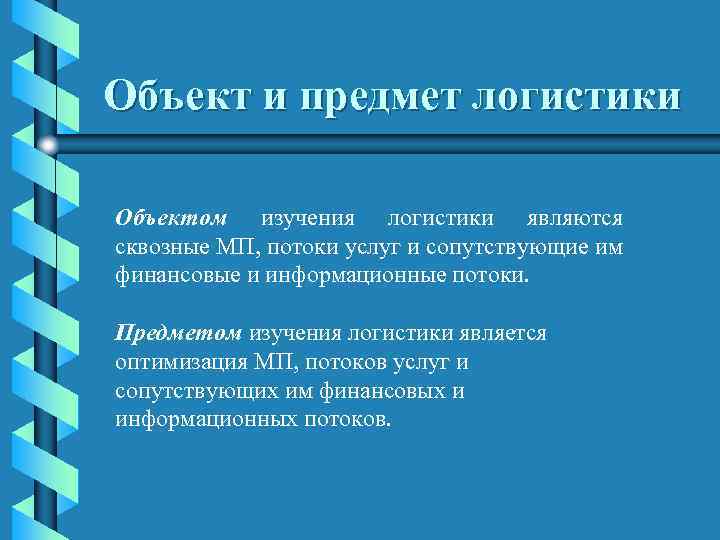 Объект и предмет логистики

Объектом изучения логистики являются сквозные МП, потоки услуг и сопутствующие им финансовые и информационные потоки.

Предметом изучения логистики является оптимизация МП, потоков услуг и сопутствующих им финансовых и информационных потоков.